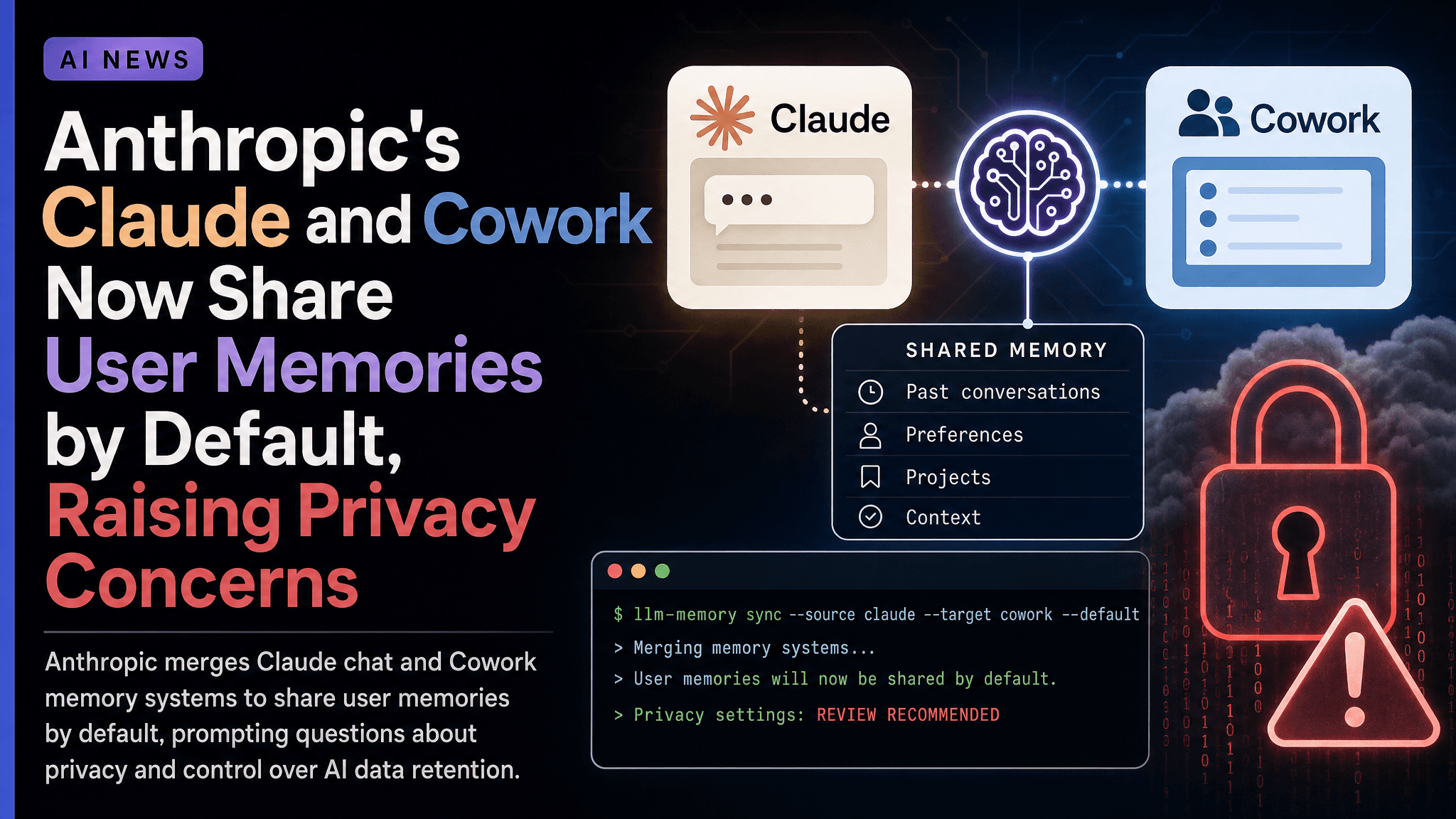 AI NEWS

Anthropic's Claude and Cowork Now Share User Memories by Default, Raising Privacy Concerns

Anthropic merges Claude chat and Cowork memory systems to share user memories by default, prompting questions about privacy and control over AI data retention.

Claude

Cowork

SHARED MEMORY
Past conversations
Preferences
Projects
Context

$ llm-memory sync --source claude --target cowork --default
> Merging memory systems...
> User memories will now be shared by default.
> Privacy settings: REVIEW RECOMMENDED